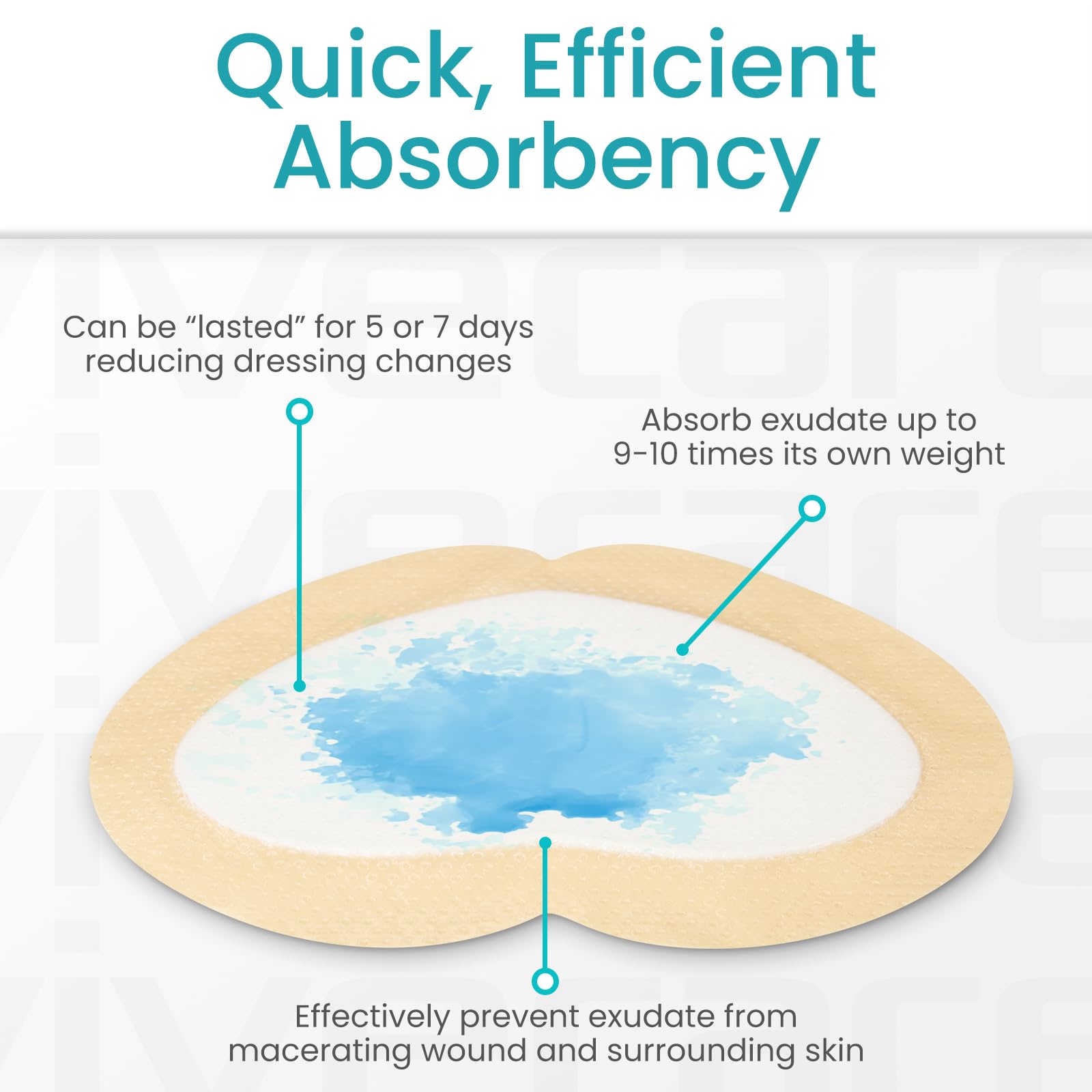 Quick, Efficient Absorbency

Can be “lasted” for 5 or 7 days reducing dressing changes

Absorb exudate up to 9-10 times its own weight

Effectively prevent exudate from macerating wound and surrounding skin